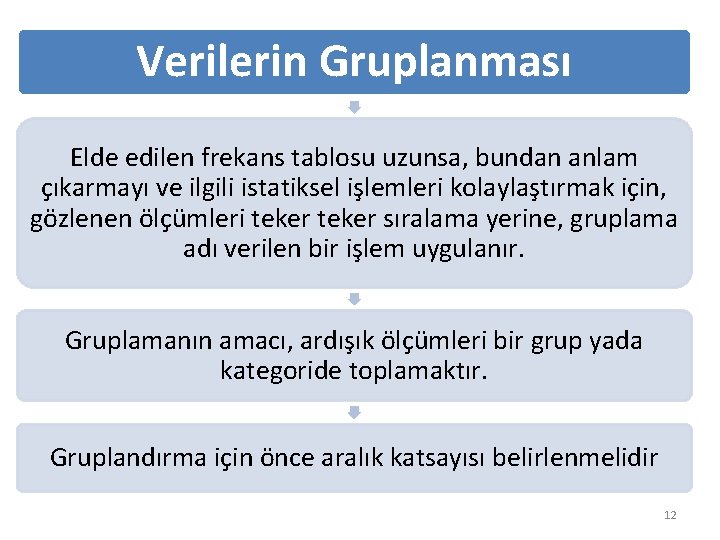 Verilerin Gruplanması

Elde edilen frekans tablosu uzunsa, bundan anlam çıkarmayı ve ilgili istatiksel işlemleri kolaylaştırmak için, gözlenen ölçümleri teker teker sıralama yerine, gruplama adı verilen bir işlem uygulanır.

Gruplamanın amacı, ardışık ölçümleri bir grup yada kategoride toplamaktır.

Gruplandırma için önce aralık katsayısı belirlenmelidir

12